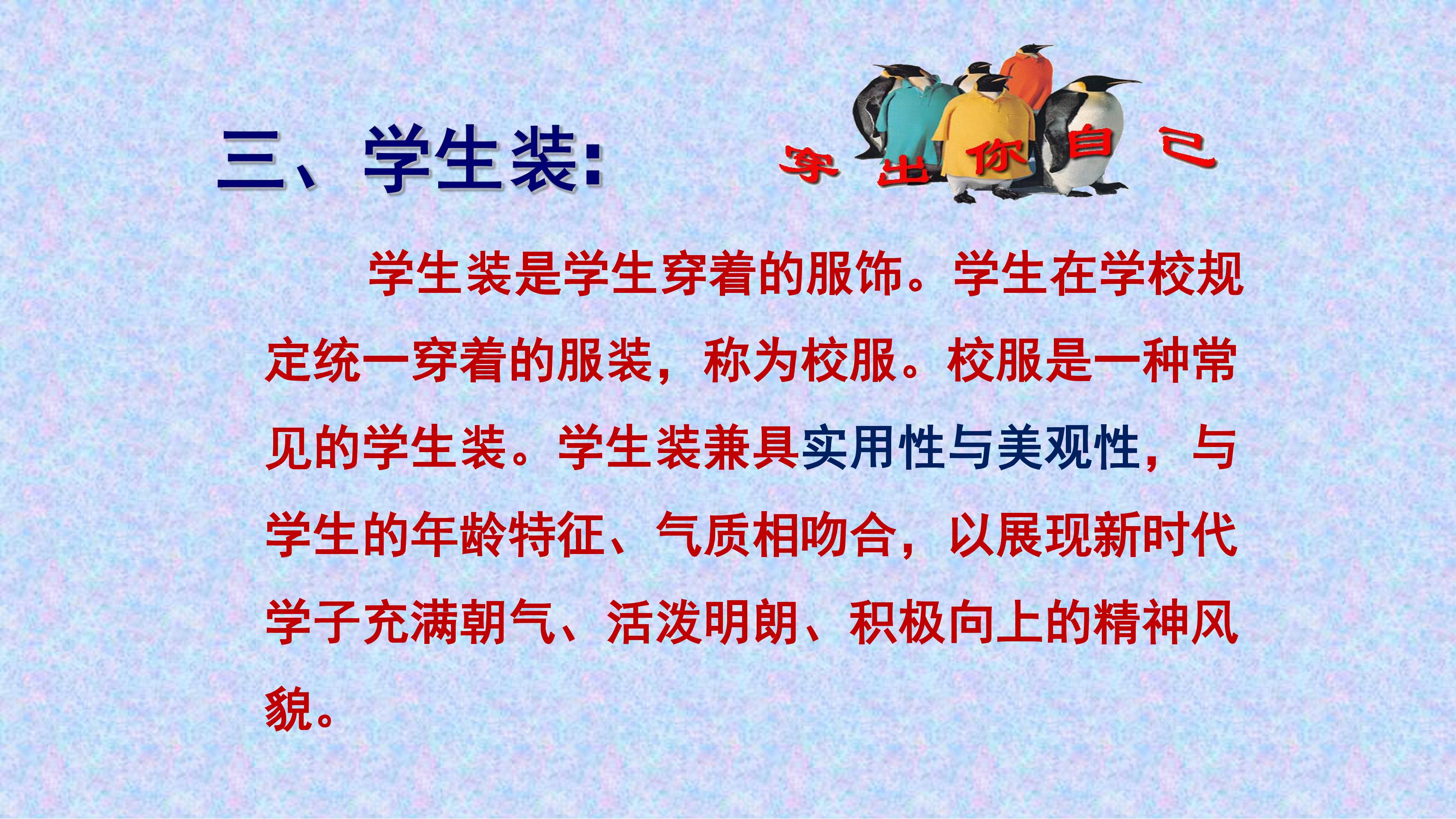 三、学生装：

穿出你自己

学生装是学生穿着的服饰。学生在学校规定统一穿着的服装，称为校服。校服是一种常见的学生装。学生装兼具实用性与美观性，与学生的年龄特征、气质相吻合，以展现新时代学子充满朝气、活泼明朗、积极向上的精神风貌。